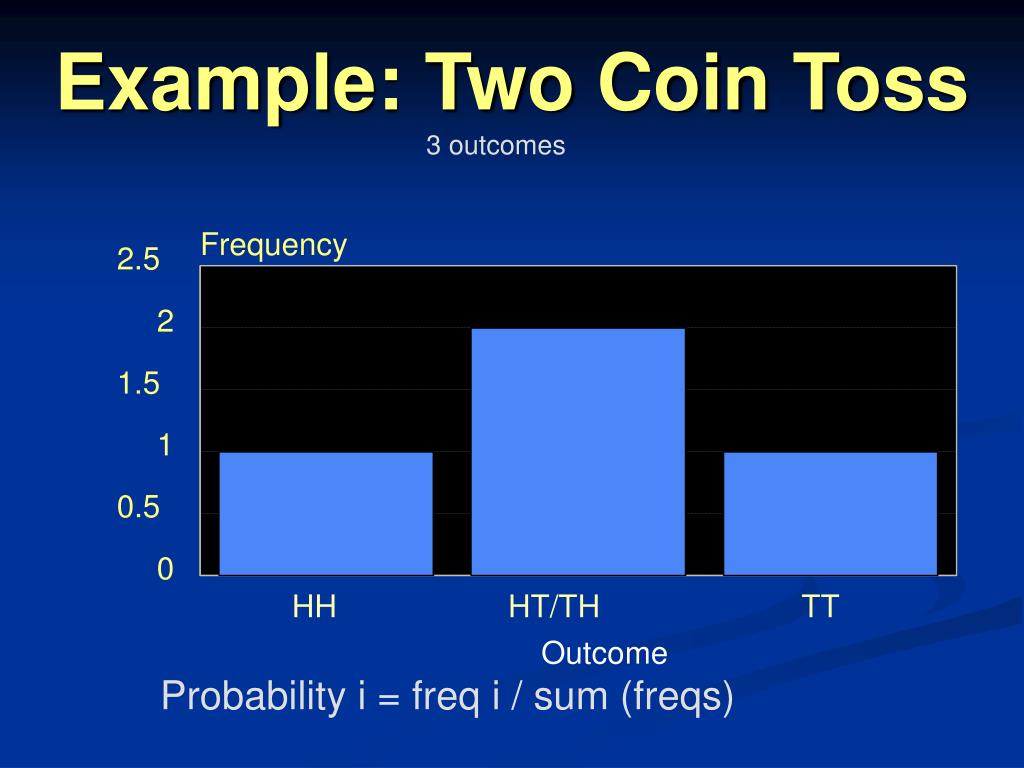 Example: Two Coin Toss
3 outcomes

Frequency
2.5
2
1.5
1
0.5
0
HH
HT/TH
TT
Outcome

Probability i = freq i / sum (freqs)